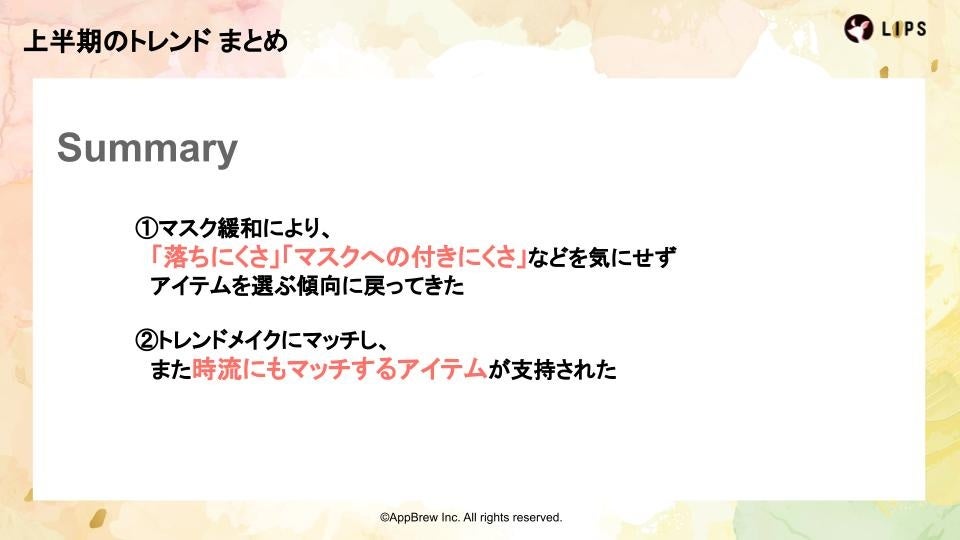 上半期のトレンド まとめ

LIPS

Summary

①マスク緩和により、
「落ちにくさ」「マスクへの付きにくさ」などを気にせず
アイテムを選ぶ傾向に戻ってきた

②トレンドメイクにマッチし、
また時流にもマッチするアイテムが支持された

©AppBrew Inc. All rights reserved.